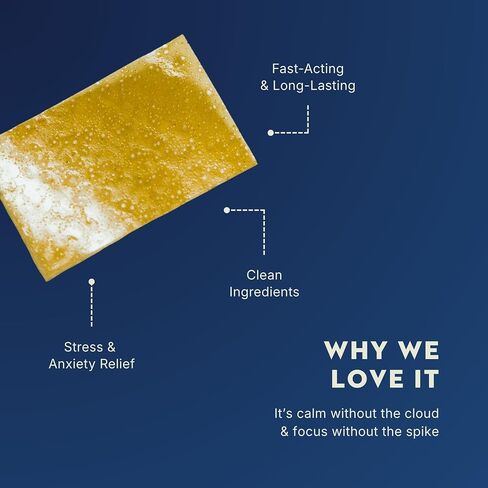 Fast-Acting
& Long-Lasting

Clean
Ingredients

Stress &
Anxiety Relief

WHY WE
LOVE IT

It's calm without the cloud
& focus without the spike